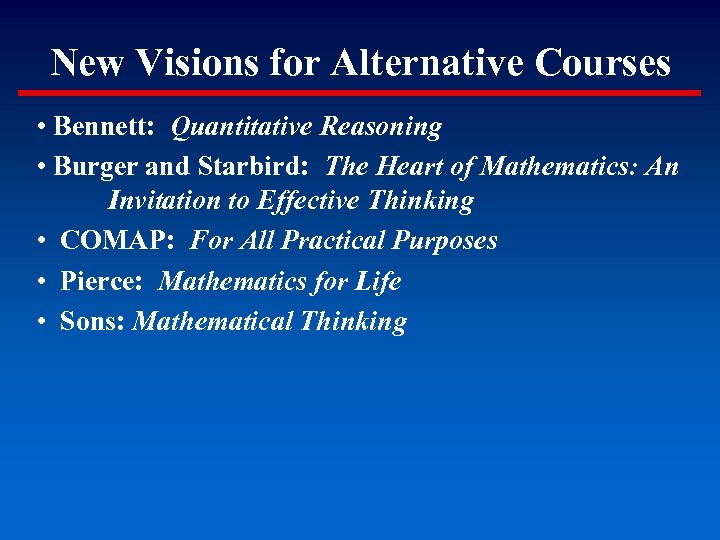 New Visions for Alternative Courses

• Bennett: Quantitative Reasoning

• Burger and Starbird: The Heart of Mathematics: An Invitation to Effective Thinking

• COMAP: For All Practical Purposes

• Pierce: Mathematics for Life

• Sons: Mathematical Thinking